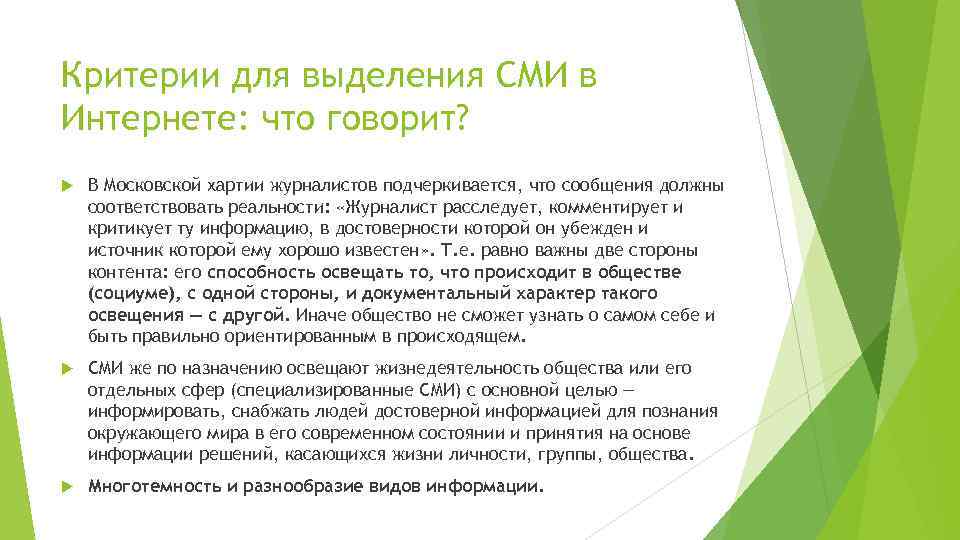 Критерии для выделения СМИ в Интернете: что говорит?

В Московской хартии журналистов подчеркивается, что сообщения должны соответствовать реальности: «Журналист расследует, комментирует и критикует ту информацию, в достоверности которой он убежден и источник которой ему хорошо известен». Т.е. равно важны две стороны контента: его способность освещать то, что происходит в обществе (социуме), с одной стороны, и документальный характер такого освещения — с другой. Иначе общество не сможет узнать о самом себе и быть правильно ориентированным в происходящем.

СМИ же по назначению освещают жизнедеятельность общества или его отдельных сфер (специализированные СМИ) с основной целью — информировать, снабжать людей достоверной информацией для познания окружающего мира в его современном состоянии и принятия на основе информации решений, касающихся жизни личности, группы, общества.

Многотемность и разнообразие видов информации.